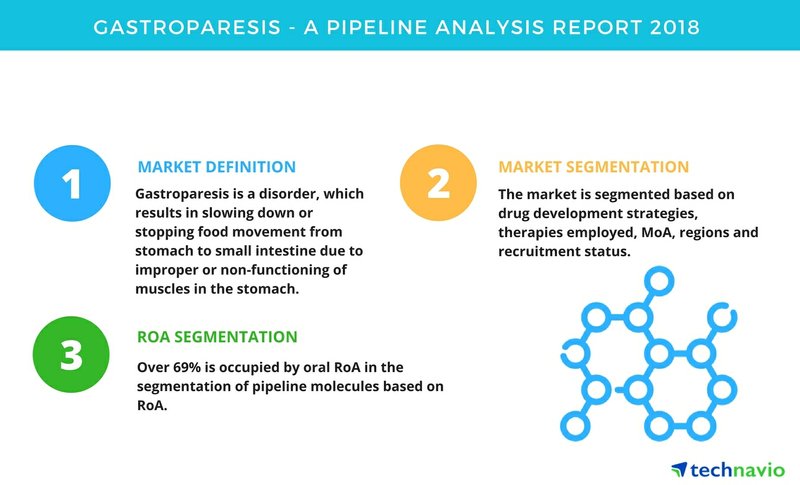 GASTROPARESIS - A PIPELINE ANALYSIS REPORT 2018

1

MARKET DEFINITION

Gastroparesis is a disorder, which results in slowing down or stopping food movement from stomach to small intestine due to improper or non-functioning of muscles in the stomach.

2

MARKET SEGMENTATION

The market is segmented based on drug development strategies, therapies employed, MoA, regions and recruitment status.

3

ROA SEGMENTATION

Over 69% is occupied by oral RoA in the segmentation of pipeline molecules based on RoA.

technavio